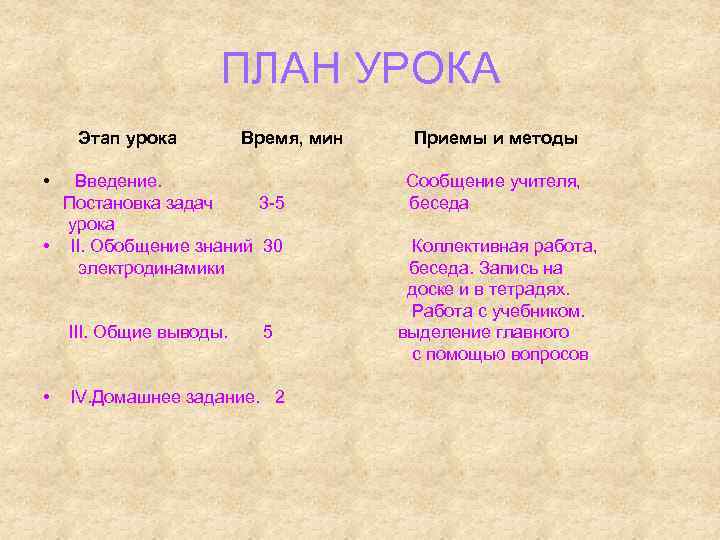 ПЛАН УРОКА

| Этап урока | Время, мин | Приемы и методы |
|---|---|---|
| • Введение. Постановка задач урока | 3-5 | Сообщение учителя, беседа |
| • II. Обобщение знаний электродинамики | 30 | Коллективная работа, беседа. Запись на доске и в тетрадях. Работа с учебником. |
| III. Общие выводы. | 5 | выделение главного с помощью вопросов |
| • IV.Домашнее задание. | 2 | |